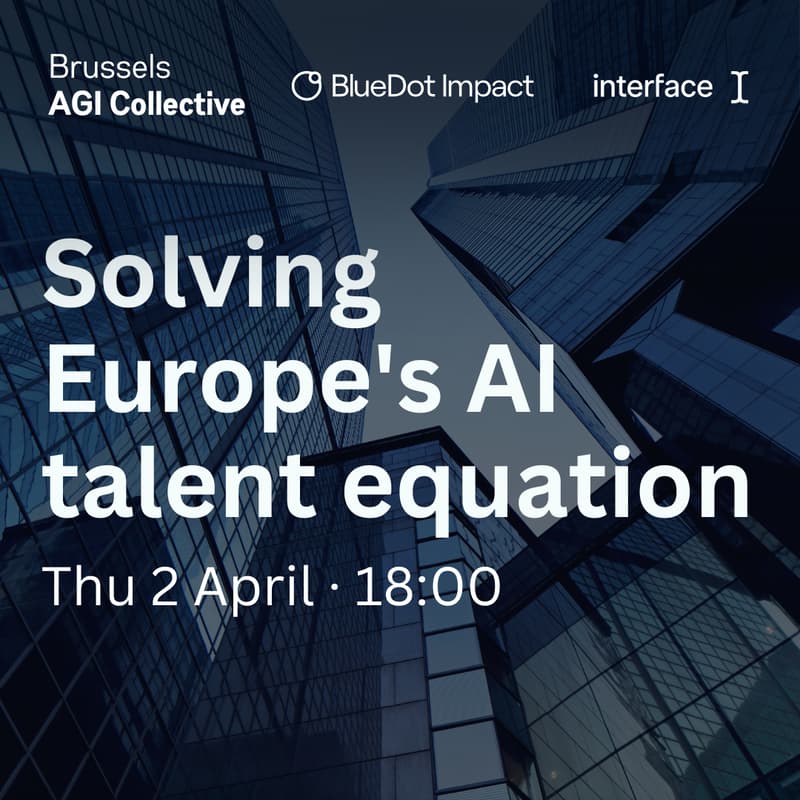 Brussels
AGI Collective

BlueDot Impact

interface

Solving Europe's AI talent equation

Thu 2 April · 18:00